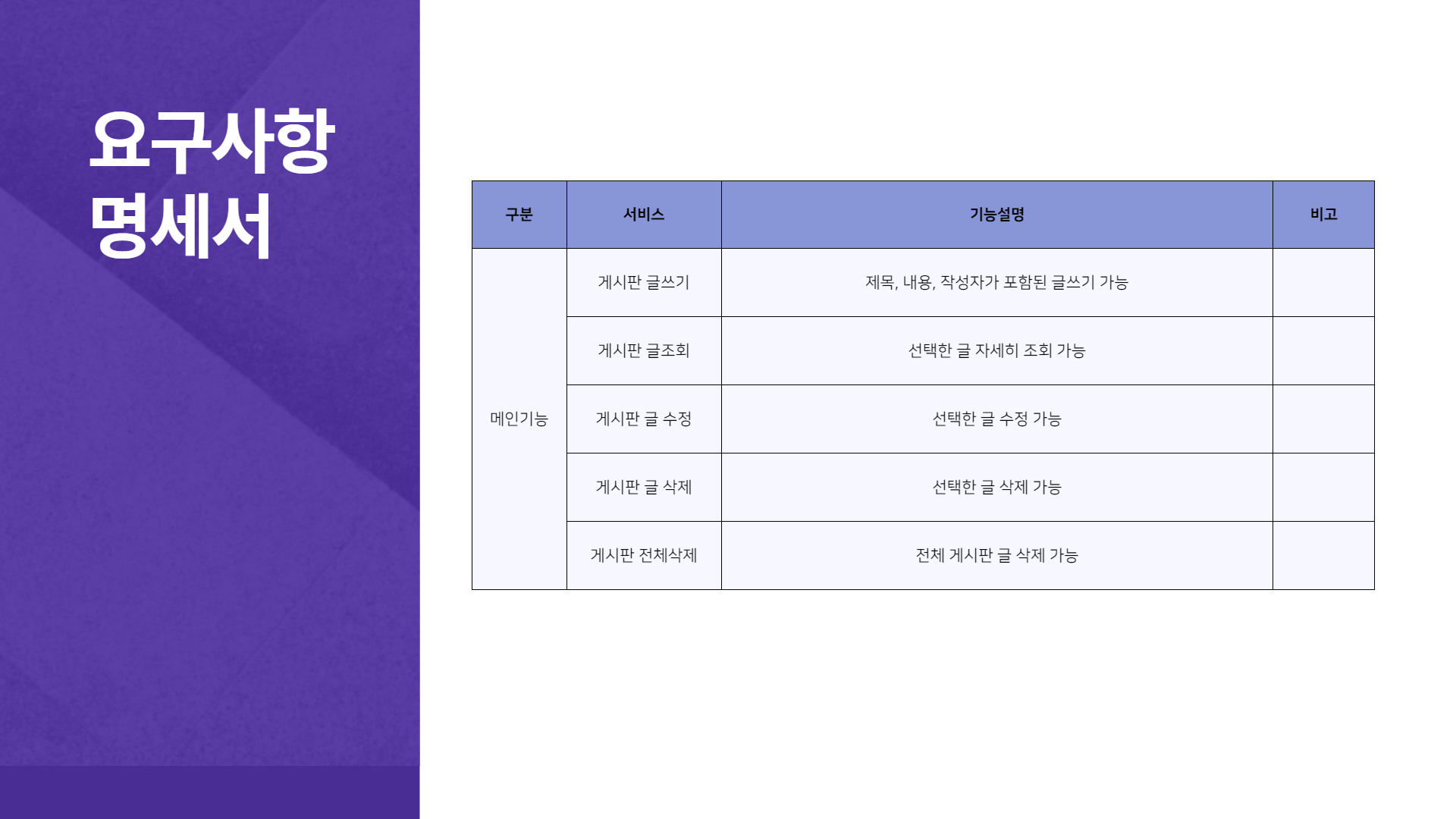 요구사항
명세서

| 구분 | 서비스 | 기능설명 | 비고 |
|---|---|---|---|
| 메인기능 | 게시판 글쓰기 | 제목, 내용, 작성자가 포함된 글쓰기 가능 | |
| | 게시판 글조회 | 선택한 글 자세히 조회 가능 | |
| | 게시판 글 수정 | 선택한 글 수정 가능 | |
| | 게시판 글 삭제 | 선택한 글 삭제 가능 | |
| | 게시판 전체삭제 | 전체 게시판 글 삭제 가능 | |